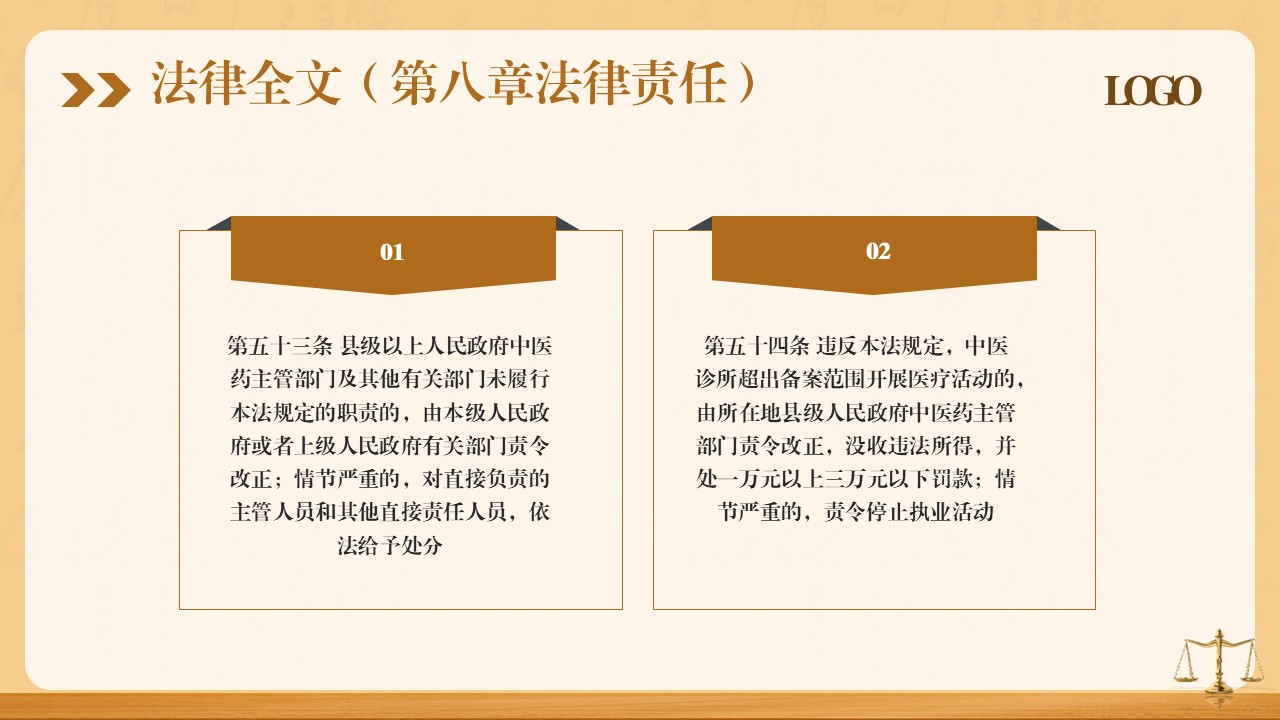 法律全文（第八章法律责任）

LOGO

01

第五十三条 县级以上人民政府中医药主管部门及其他有关部门未履行本法规定的职责的，由本级人民政府或者上级人民政府有关部门责令改正；情节严重的，对直接负责的主管人员和其他直接责任人员，依法给予处分

02

第五十四条 违反本法规定，中医诊所超出备案范围开展医疗活动的，由所在地县级人民政府中医药主管部门责令改正，没收违法所得，并处一万元以上三万元以下罚款；情节严重的，责令停止执业活动